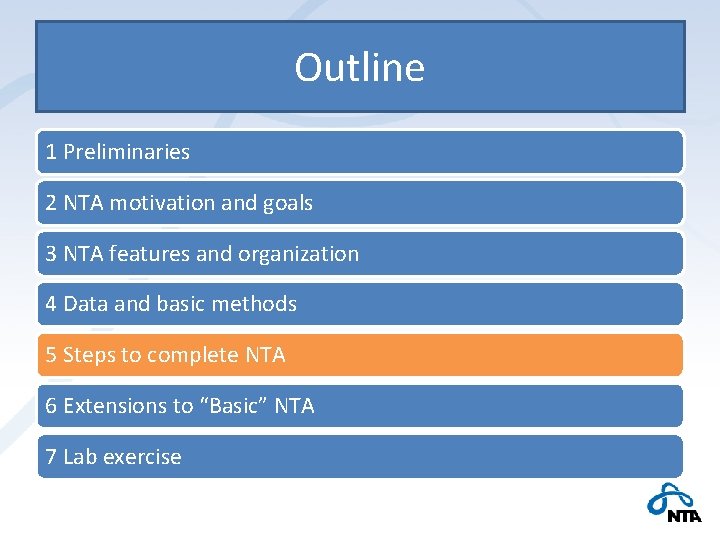 Outline

1 Preliminaries

2 NTA motivation and goals

3 NTA features and organization

4 Data and basic methods

5 Steps to complete NTA

6 Extensions to “Basic” NTA

7 Lab exercise

NTA